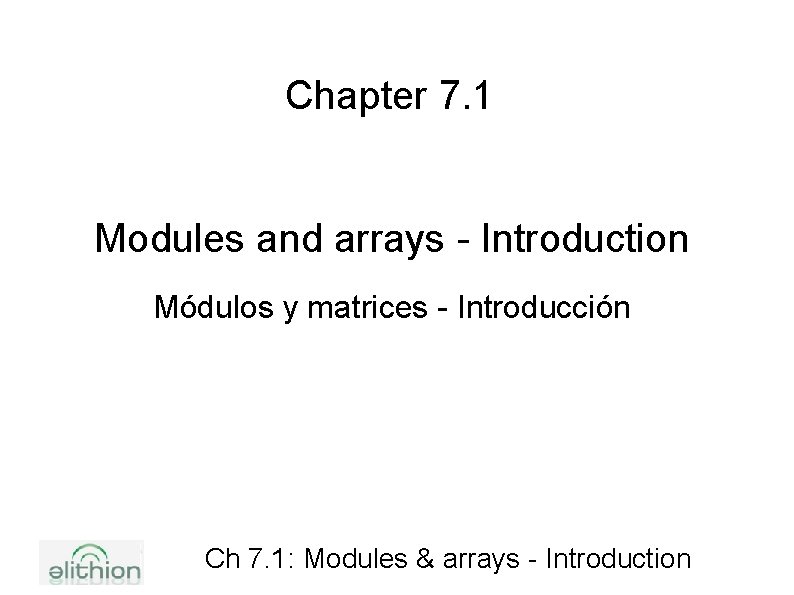 Chapter 7.1

Modules and arrays - Introduction

Módulos y matrices - Introducción

elithion

Ch 7.1: Modules & arrays - Introduction